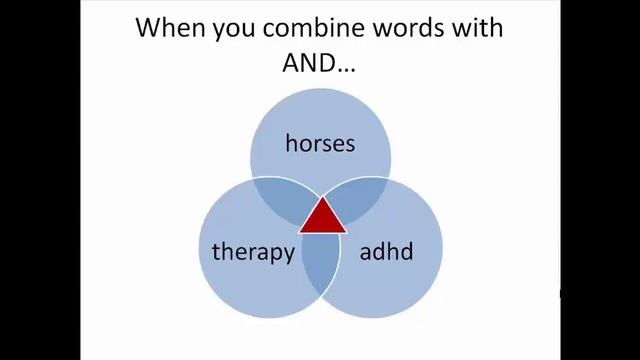 When you combine words with AND…

horses

therapy

adhd